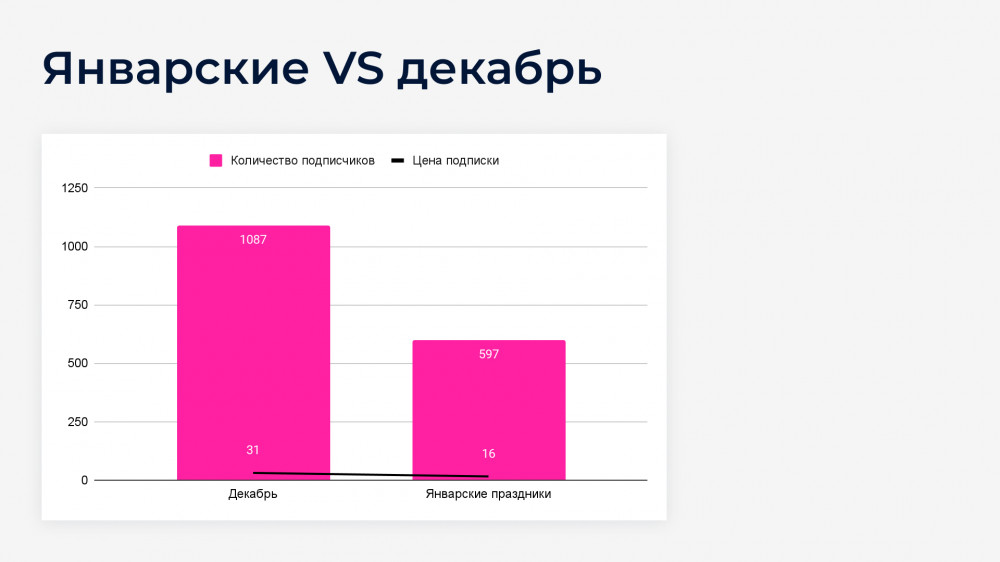 Январские VS декабрь

Количество подписчиков
Цена подписки

1250
1000
750
500
250
0

1087
597
31
16

Декабрь
Январские праздники